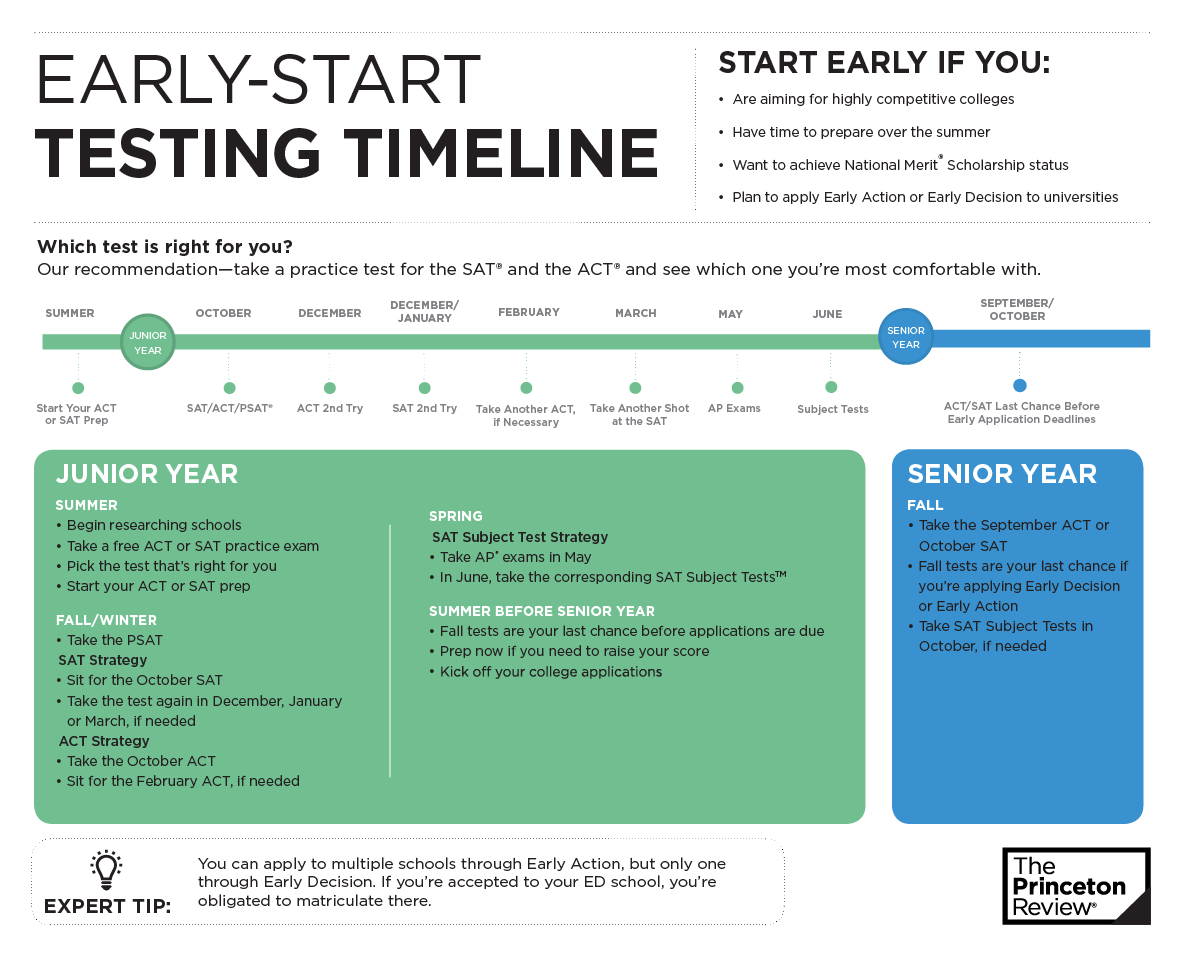 EARLY-START
TESTING TIMELINE

START EARLY IF YOU:
• Are aiming for highly competitive colleges
• Have time to prepare over the summer
• Want to achieve National Merit® Scholarship status
• Plan to apply Early Action or Early Decision to universities

Which test is right for you?
Our recommendation—take a practice test for the SAT® and the ACT® and see which one you're most comfortable with.

SUMMER
JUNIOR YEAR
OCTOBER
DECEMBER
DECEMBER/ JANUARY
FEBRUARY
MARCH
MAY
JUNE
SENIOR YEAR
SEPTEMBER/ OCTOBER

Start Your ACT or SAT Prep
SAT/ACT/PSAT®
ACT 2nd Try
SAT 2nd Try
Take Another ACT, if Necessary
Take Another Shot at the SAT
AP Exams
Subject Tests
ACT/SAT Last Chance Before Early Application Deadlines

JUNIOR YEAR
SUMMER
• Begin researching schools
• Take a free ACT or SAT practice exam
• Pick the test that's right for you
• Start your ACT or SAT prep

FALL/WINTER
• Take the PSAT
SAT Strategy
• Sit for the October SAT
• Take the test again in December, January or March, if needed
ACT Strategy
• Take the October ACT
• Sit for the February ACT, if needed

SPRING
SAT Subject Test Strategy
• Take AP® exams in May
• In June, take the corresponding SAT Subject Tests™

SUMMER BEFORE SENIOR YEAR
• Fall tests are your last chance before applications are due
• Prep now if you need to raise your score
• Kick off your college applications

SENIOR YEAR
FALL
• Take the September ACT or October SAT
• Fall tests are your last chance if you're applying Early Decision or Early Action
• Take SAT Subject Tests in October, if needed

EXPERT TIP:
You can apply to multiple schools through Early Action, but only one through Early Decision. If you're accepted to your ED school, you're obligated to matriculate there.

The Princeton Review®